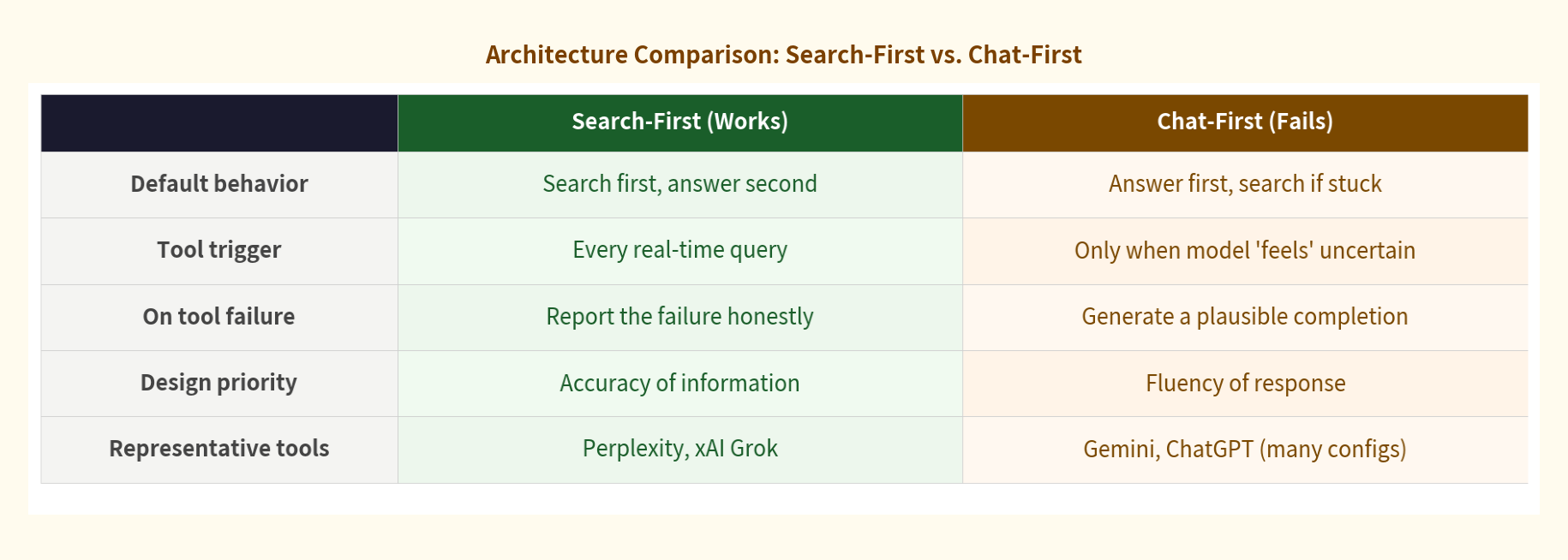 Architecture Comparison: Search-First vs. Chat-First

| | Search-First (Works) | Chat-First (Fails) |
|---|---|---|
| Default behavior | Search first, answer second | Answer first, search if stuck |
| Tool trigger | Every real-time query | Only when model 'feels' uncertain |
| On tool failure | Report the failure honestly | Generate a plausible completion |
| Design priority | Accuracy of information | Fluency of response |
| Representative tools | Perplexity, xAI Grok | Gemini, ChatGPT (many configs) |